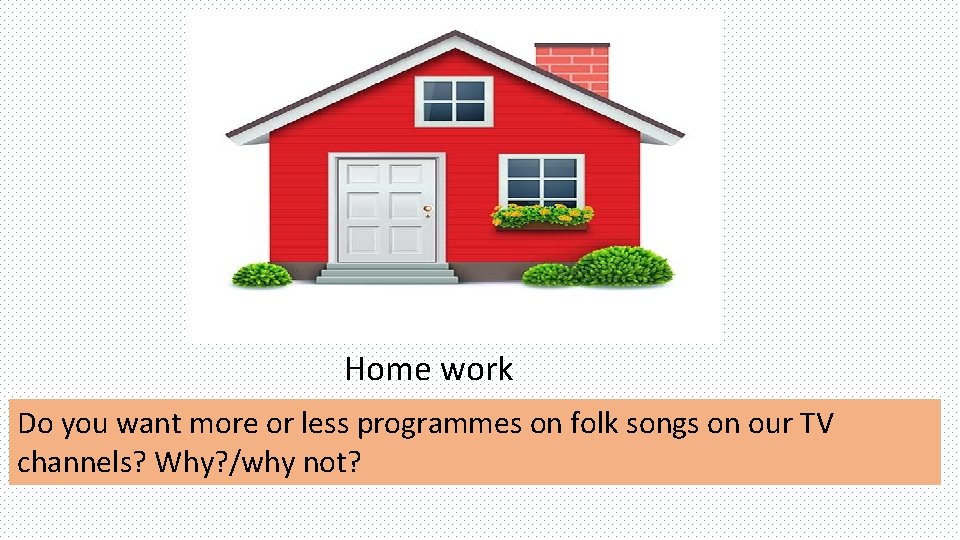 Home work

Do you want more or less programmes on folk songs on our TV channels? Why?/why not?